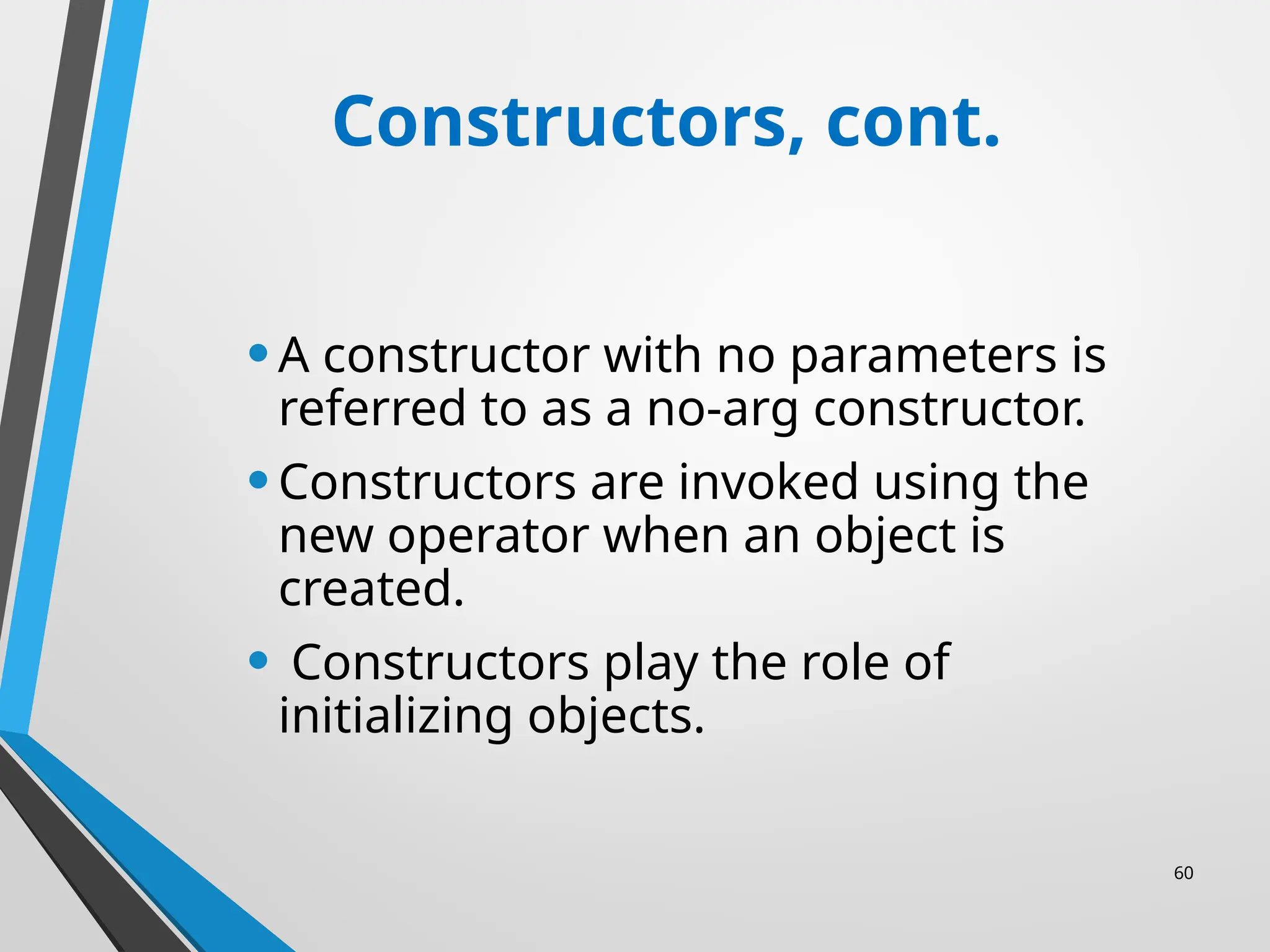 Constructors, cont.

• A constructor with no parameters is referred to as a no-arg constructor.

• Constructors are invoked using the new operator when an object is created.

• Constructors play the role of initializing objects.

60